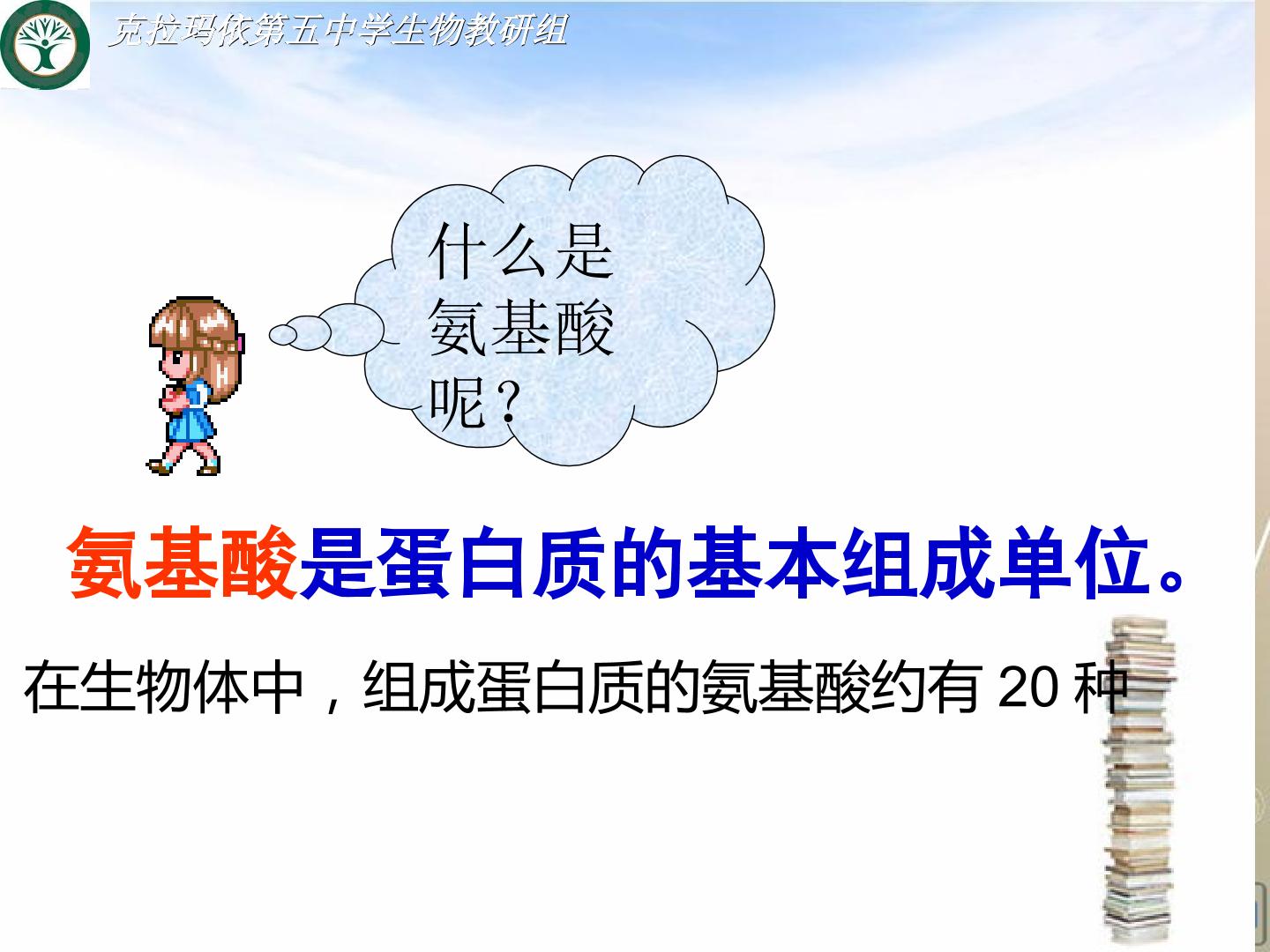 克拉玛依第五中学生物教研组

什么是氨基酸呢？

氨基酸是蛋白质的基本组成单位。

在生物体中，组成蛋白质的氨基酸约有20种